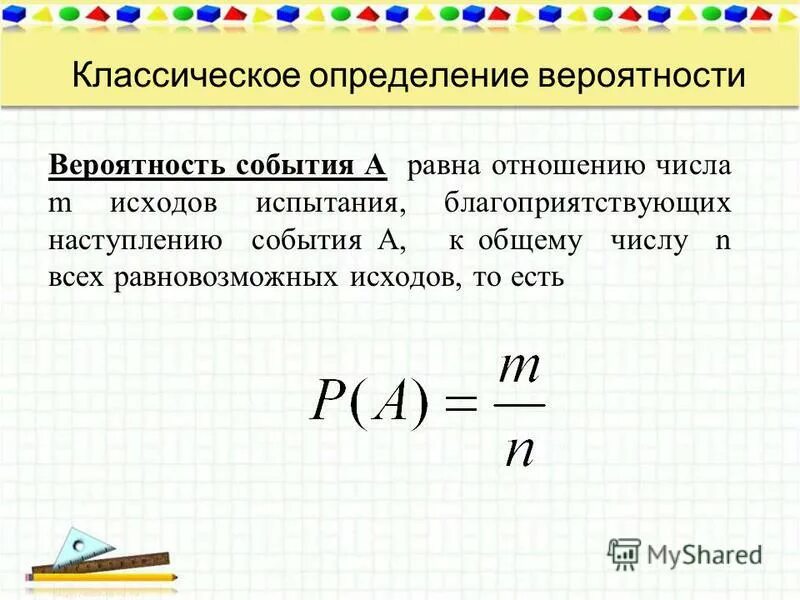 Классическое определение вероятности

Вероятность события А равна отношению числа m исходов испытания, благоприятствующих наступлению события А, к общему числу n всех равновозможных исходов, то есть

$P(A) = \frac{m}{n}$

MyShared